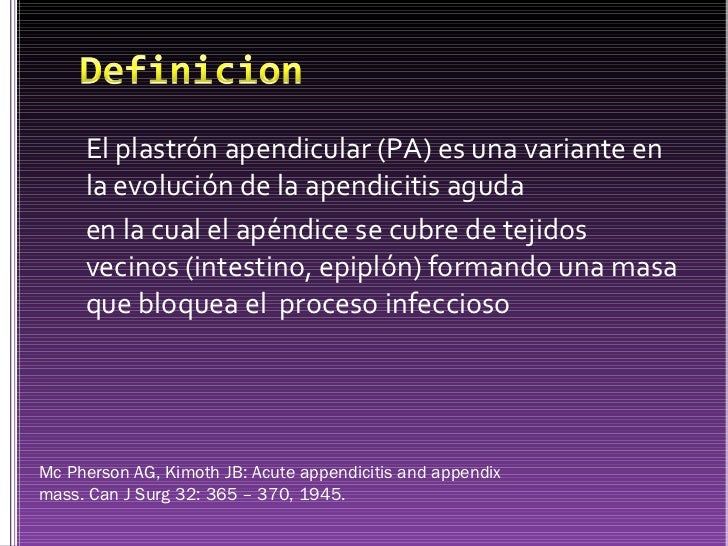 Definicion

El plastrón apendicular (PA) es una variante en la evolución de la apendicitis aguda

en la cual el apéndice se cubre de tejidos vecinos (intestino, epiplón) formando una masa que bloquea el proceso infeccioso

Mc Pherson AG, Kimoth JB: Acute appendicitis and appendix mass. Can J Surg 32: 365 – 370, 1945.